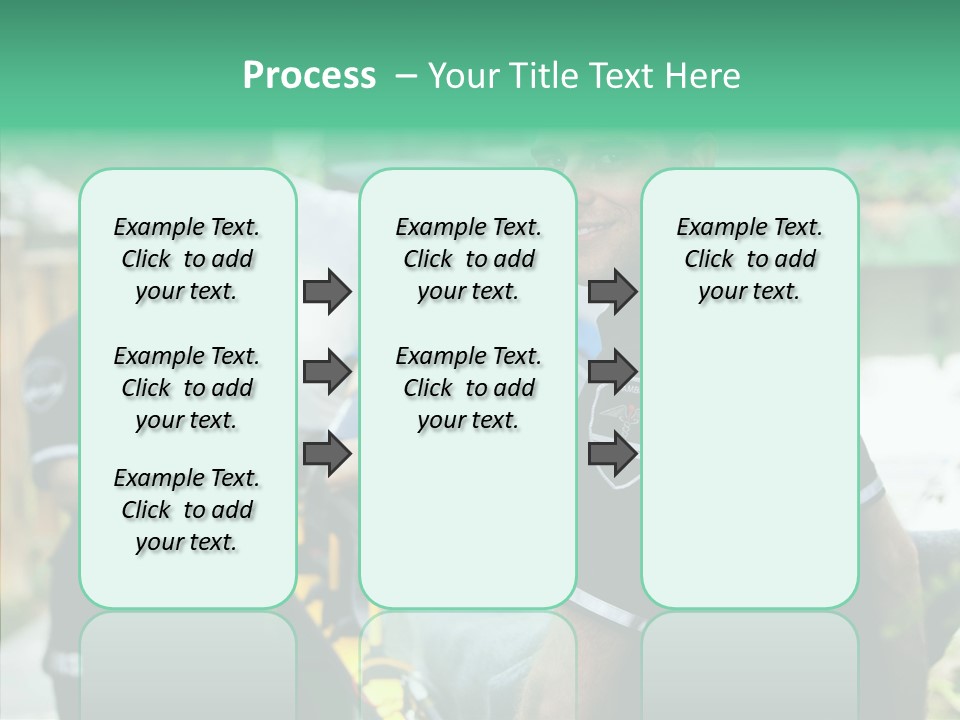 Process – Your Title Text Here

Example Text. Click to add your text.

Example Text. Click to add your text.

Example Text. Click to add your text.

Example Text. Click to add your text.

Example Text. Click to add your text.

Example Text. Click to add your text.